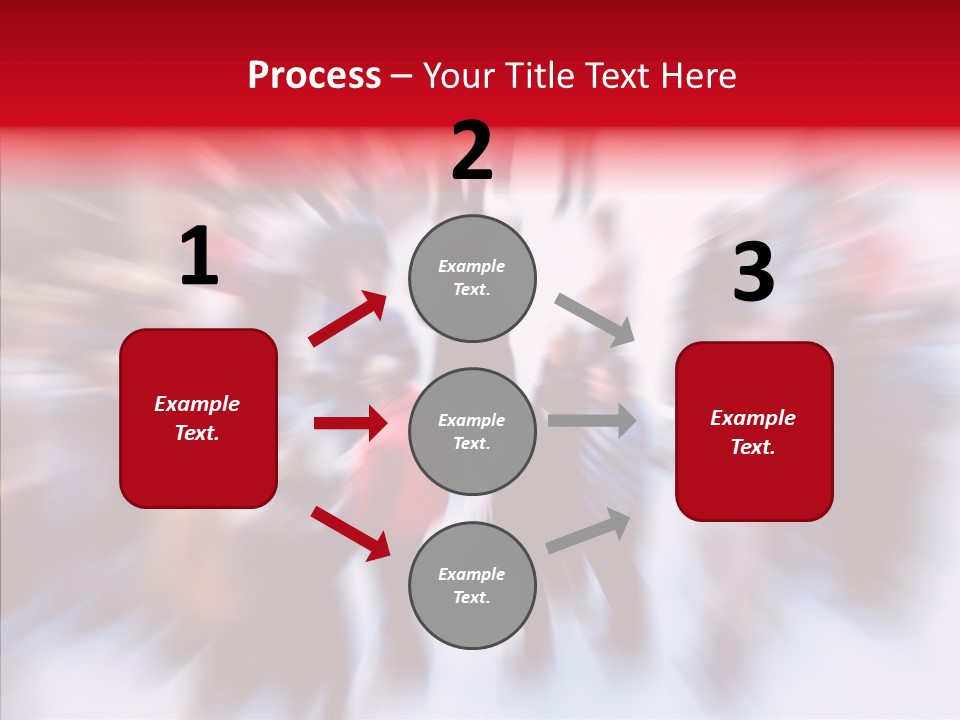 Process – Your Title Text Here

1

Example Text.

2

Example Text.

Example Text.

Example Text.

3

Example Text.